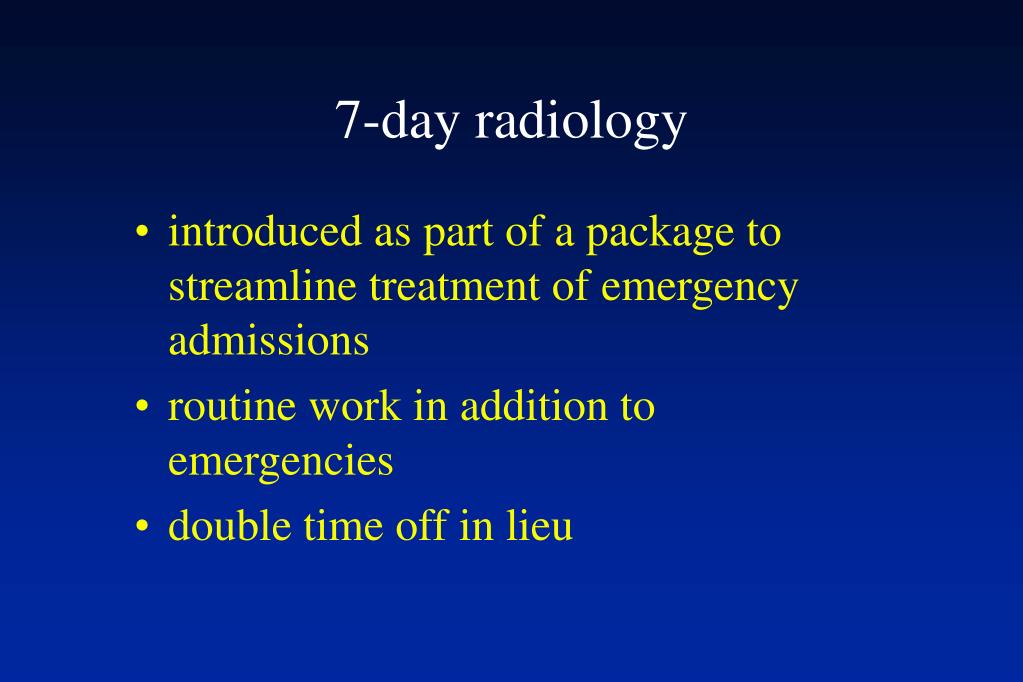 7-day radiology

• introduced as part of a package to streamline treatment of emergency admissions
• routine work in addition to emergencies
• double time off in lieu